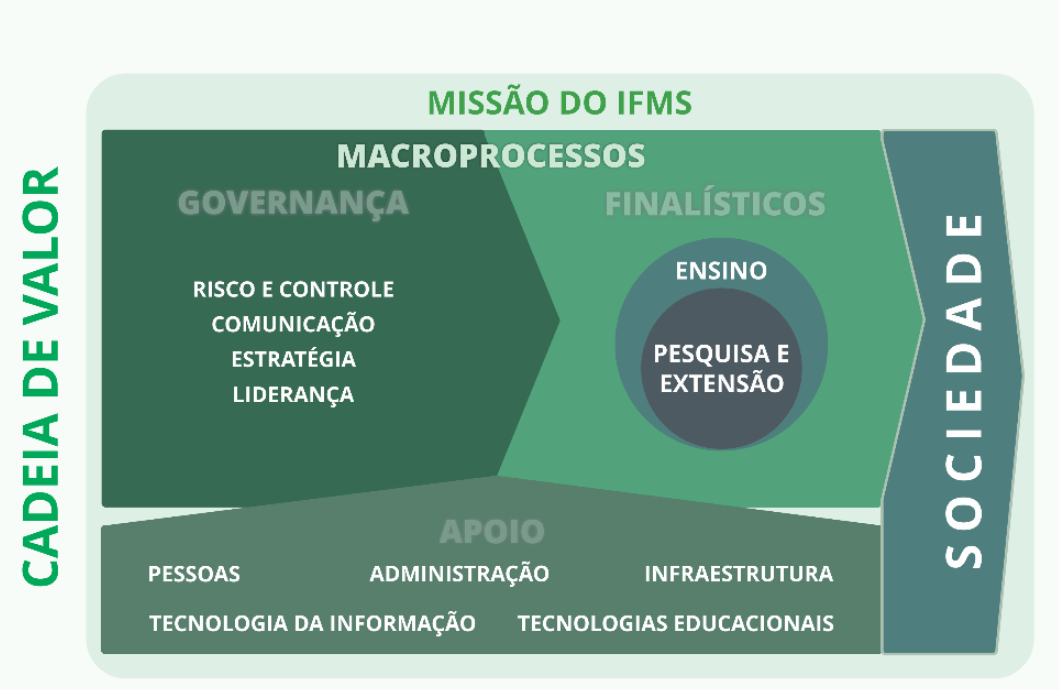 CADEIA DE VALOR

MISSÃO DO IFMS

MACROPROCESSOS

GOVERNANÇA

RISCO E CONTROLE
COMUNICAÇÃO
ESTRATÉGIA
LIDERANÇA

FINALÍSTICOS

ENSINO

PESQUISA E EXTENSÃO

APOIO

PESSOAS ADMINISTRAÇÃO INFRAESTRUTURA

TECNOLOGIA DA INFORMAÇÃO TECNOLOGIAS EDUCACIONAIS

SOCIEDADE